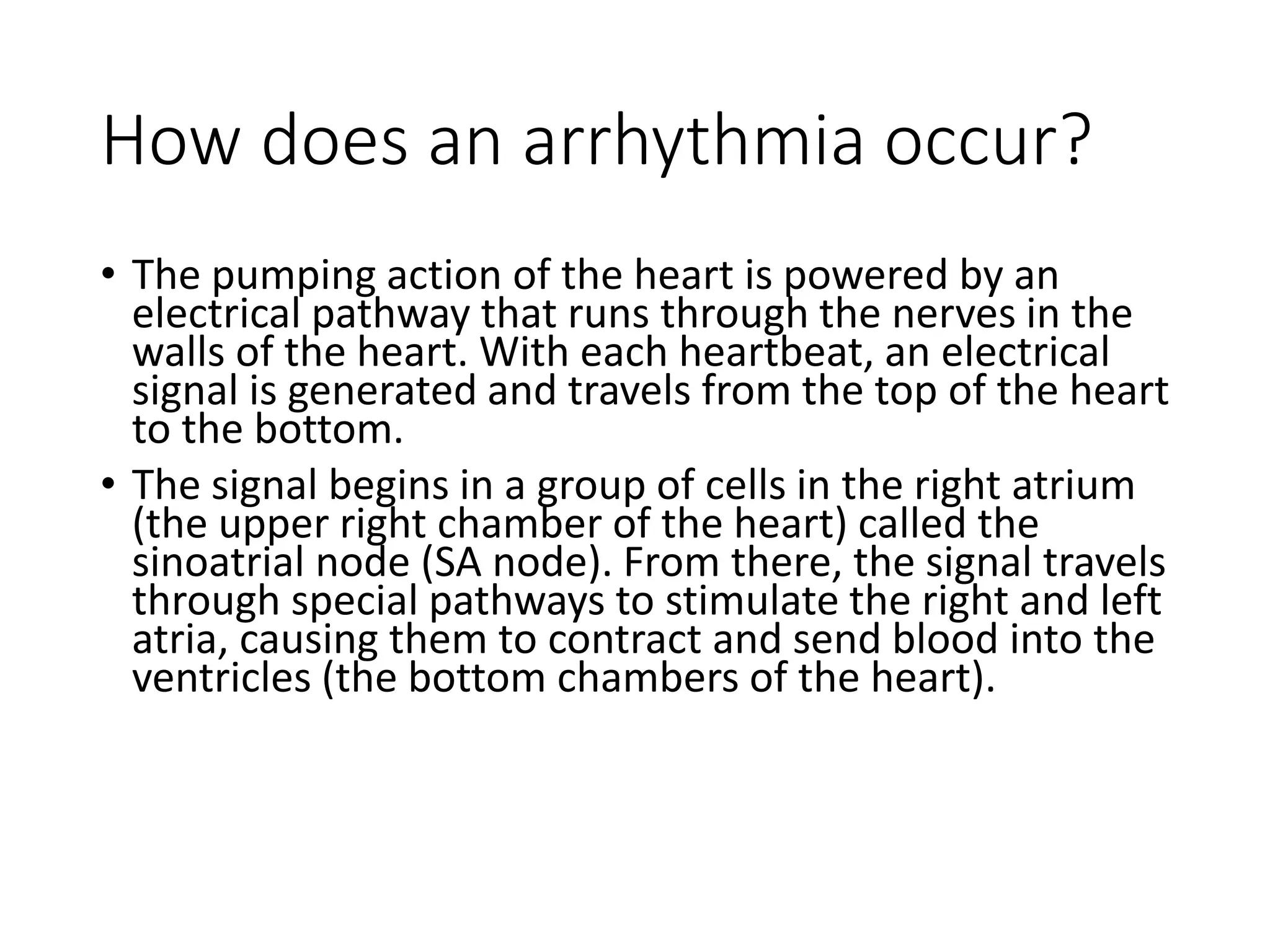 How does an arrhythmia occur?

• The pumping action of the heart is powered by an electrical pathway that runs through the nerves in the walls of the heart. With each heartbeat, an electrical signal is generated and travels from the top of the heart to the bottom.

• The signal begins in a group of cells in the right atrium (the upper right chamber of the heart) called the sinoatrial node (SA node). From there, the signal travels through special pathways to stimulate the right and left atria, causing them to contract and send blood into the ventricles (the bottom chambers of the heart).